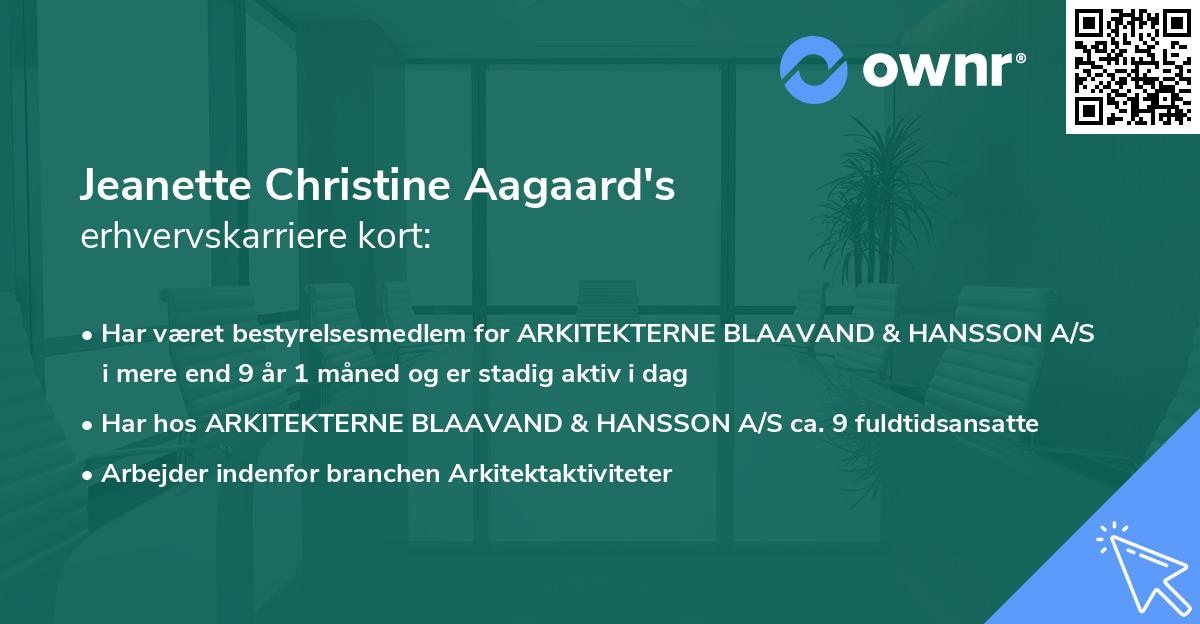 ownr®

Jeanette Christine Aagaard's erhvervskarriere kort:

• Har været bestyrelsesmedlem for ARKITEKTERNE BLAAVAND & HANSSON A/S i mere end 9 år 1 måned og er stadig aktiv i dag

• Har hos ARKITEKTERNE BLAAVAND & HANSSON A/S ca. 9 fuldtidsansatte

• Arbejder indenfor branchen Arkitektaktiviteter